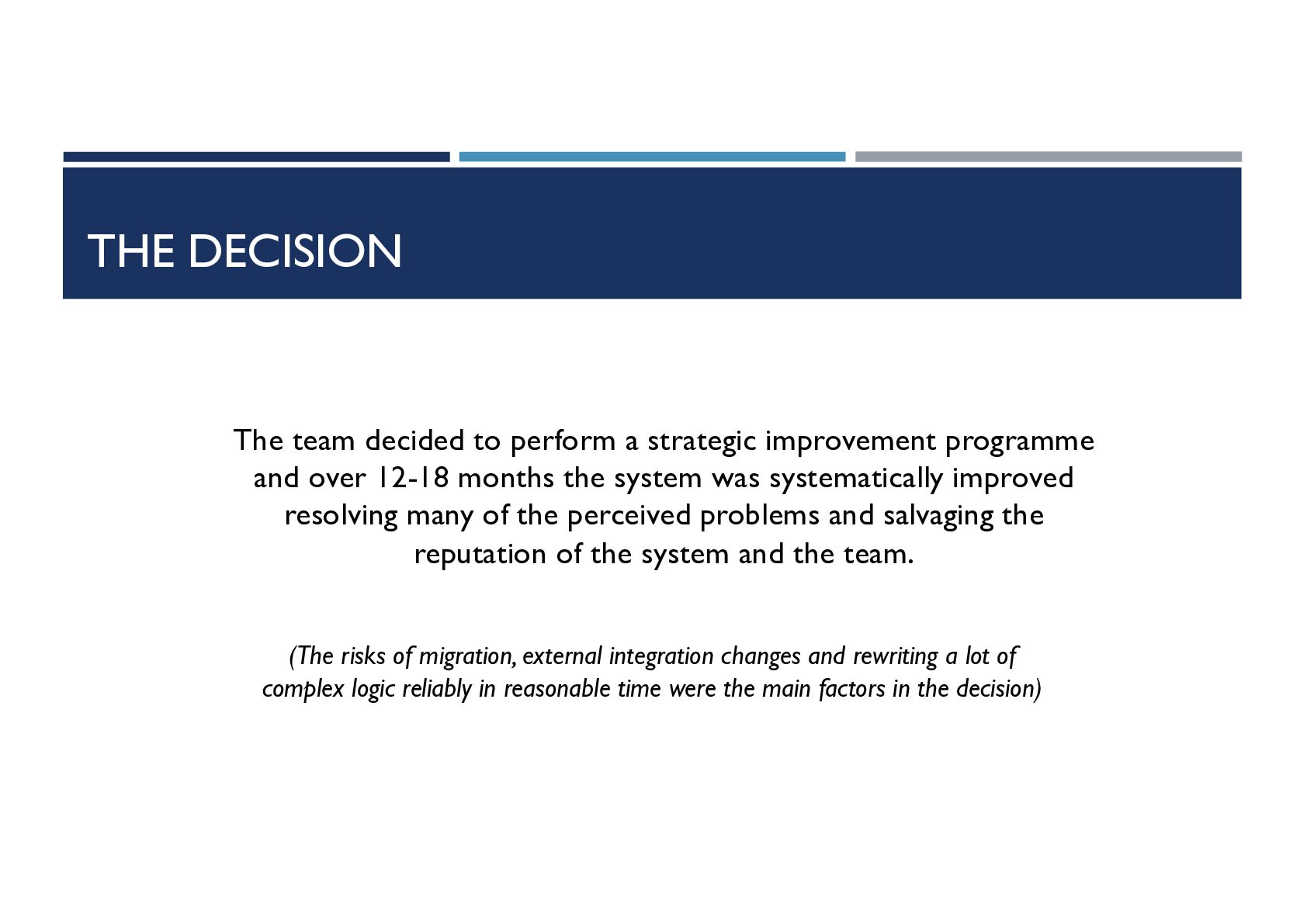 THE DECISION

The team decided to perform a strategic improvement programme and over 12-18 months the system was systematically improved resolving many of the perceived problems and salvaging the reputation of the system and the team.

(The risks of migration, external integration changes and rewriting a lot of complex logic reliably in reasonable time were the main factors in the decision)